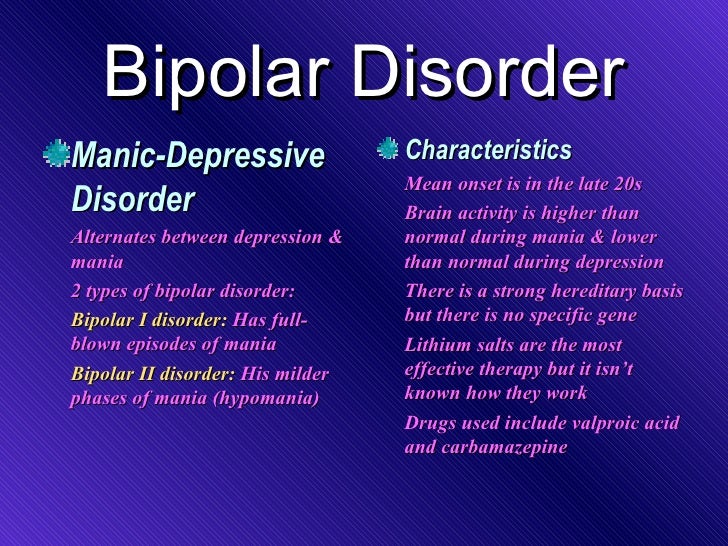 Bipolar Disorder

Manic-Depressive Disorder

Alternates between depression & mania

2 types of bipolar disorder:

Bipolar I disorder: Has full-blown episodes of mania

Bipolar II disorder: His milder phases of mania (hypomania)

Characteristics

Mean onset is in the late 20s

Brain activity is higher than normal during mania & lower than normal during depression

There is a strong hereditary basis but there is no specific gene

Lithium salts are the most effective therapy but it isn't known how they work

Drugs used include valproic acid and carbamazepine